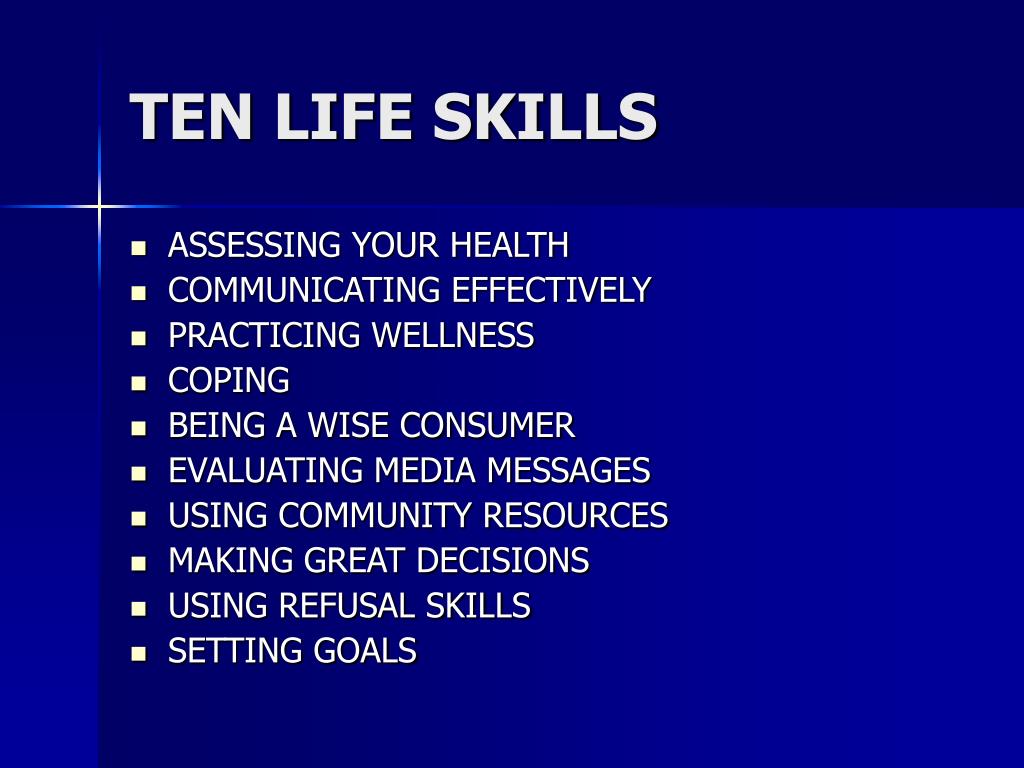 TEN LIFE SKILLS

- ASSESSING YOUR HEALTH
- COMMUNICATING EFFECTIVELY
- PRACTICING WELLNESS
- COPING
- BEING A WISE CONSUMER
- EVALUATING MEDIA MESSAGES
- USING COMMUNITY RESOURCES
- MAKING GREAT DECISIONS
- USING REFUSAL SKILLS
- SETTING GOALS